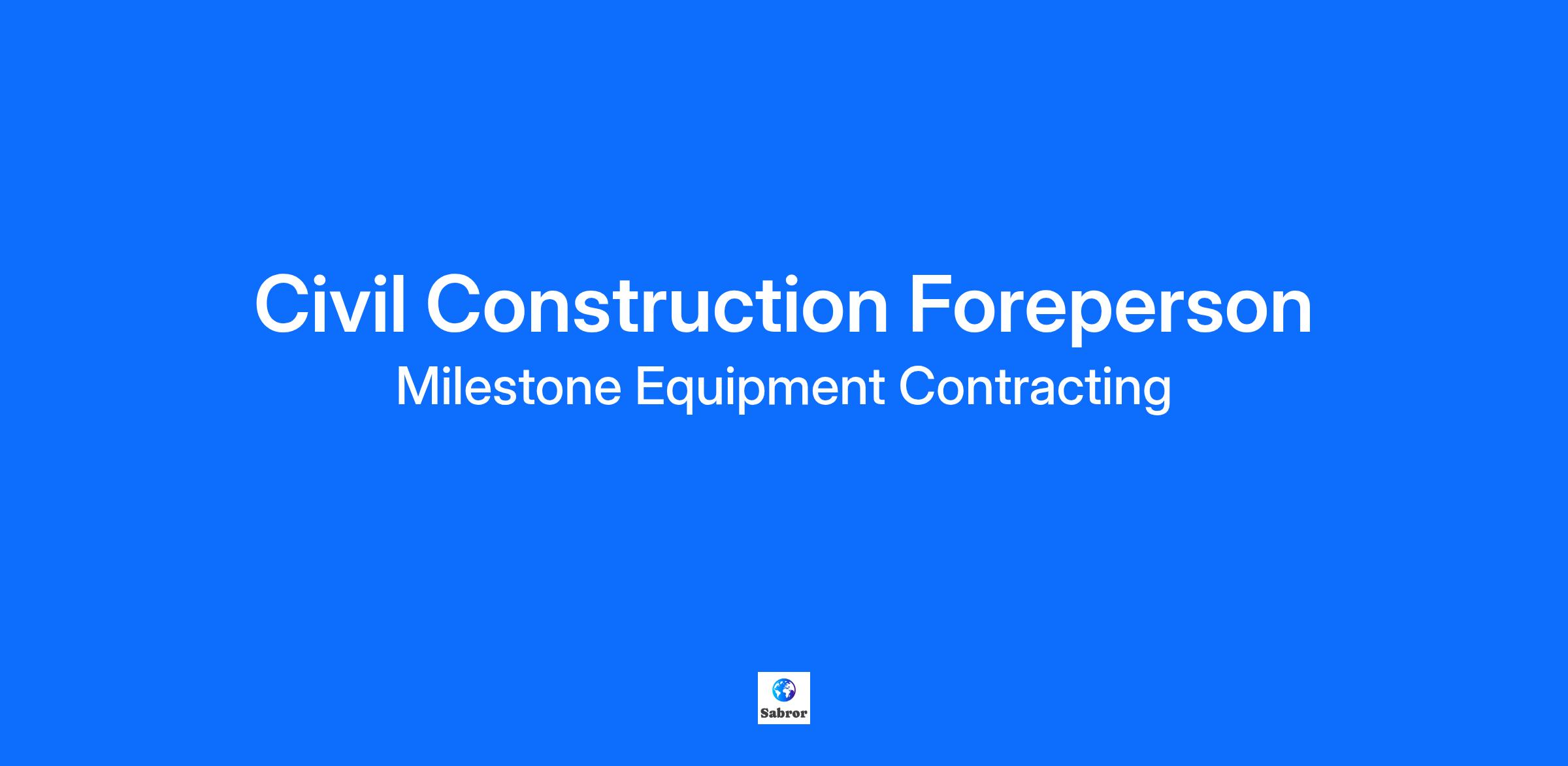 Civil Construction Foreperson

Milestone Equipment Contracting

Sabror